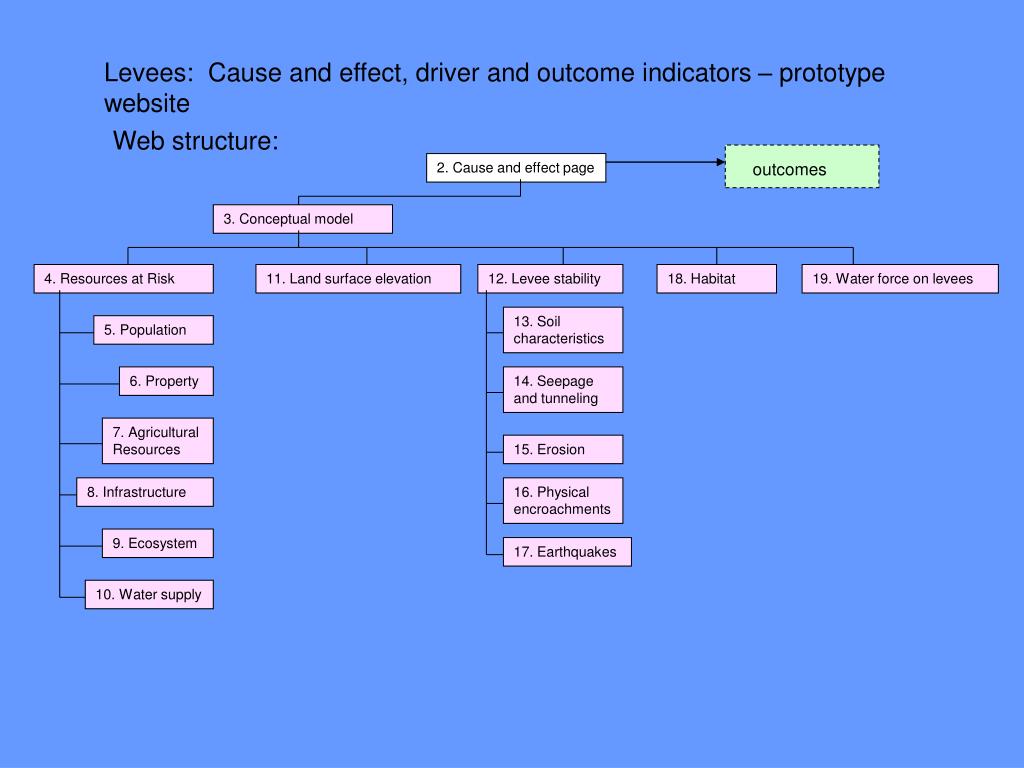 Levees: Cause and effect, driver and outcome indicators – prototype website

Web structure:

2. Cause and effect page

outcomes

3. Conceptual model

4. Resources at Risk

11. Land surface elevation

12. Levee stability

18. Habitat

19. Water force on levees

5. Population

6. Property

7. Agricultural Resources

8. Infrastructure

9. Ecosystem

10. Water supply

13. Soil characteristics

14. Seepage and tunneling

15. Erosion

16. Physical encroachments

17. Earthquakes